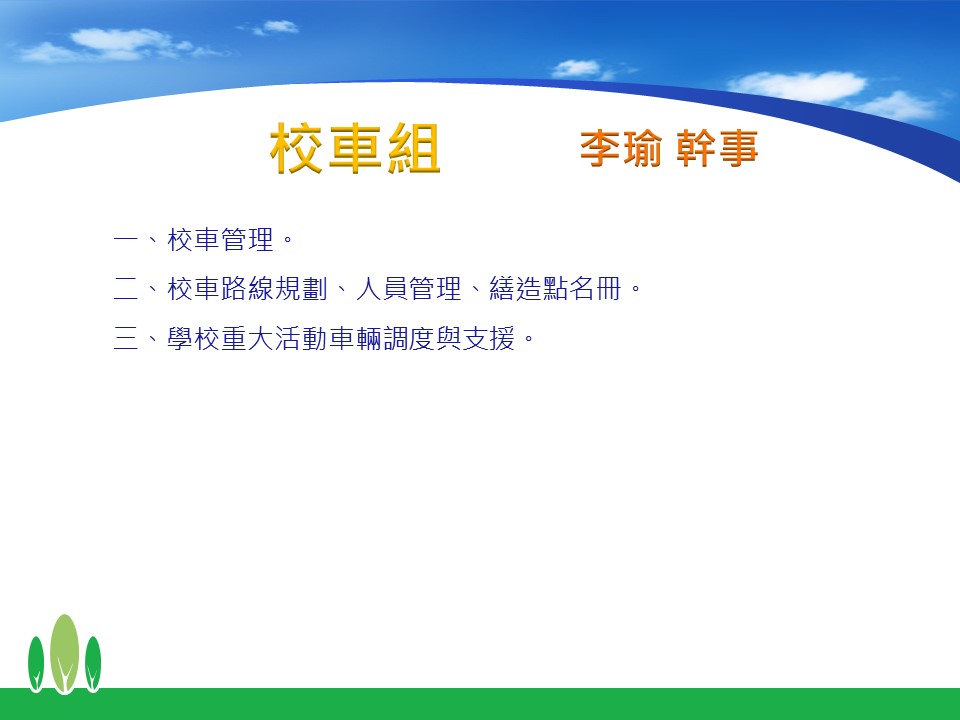 校車組　　李瑜 幹事

一、校車管理。

二、校車路線規劃、人員管理、繕造點名冊。

三、學校重大活動車輛調度與支援。